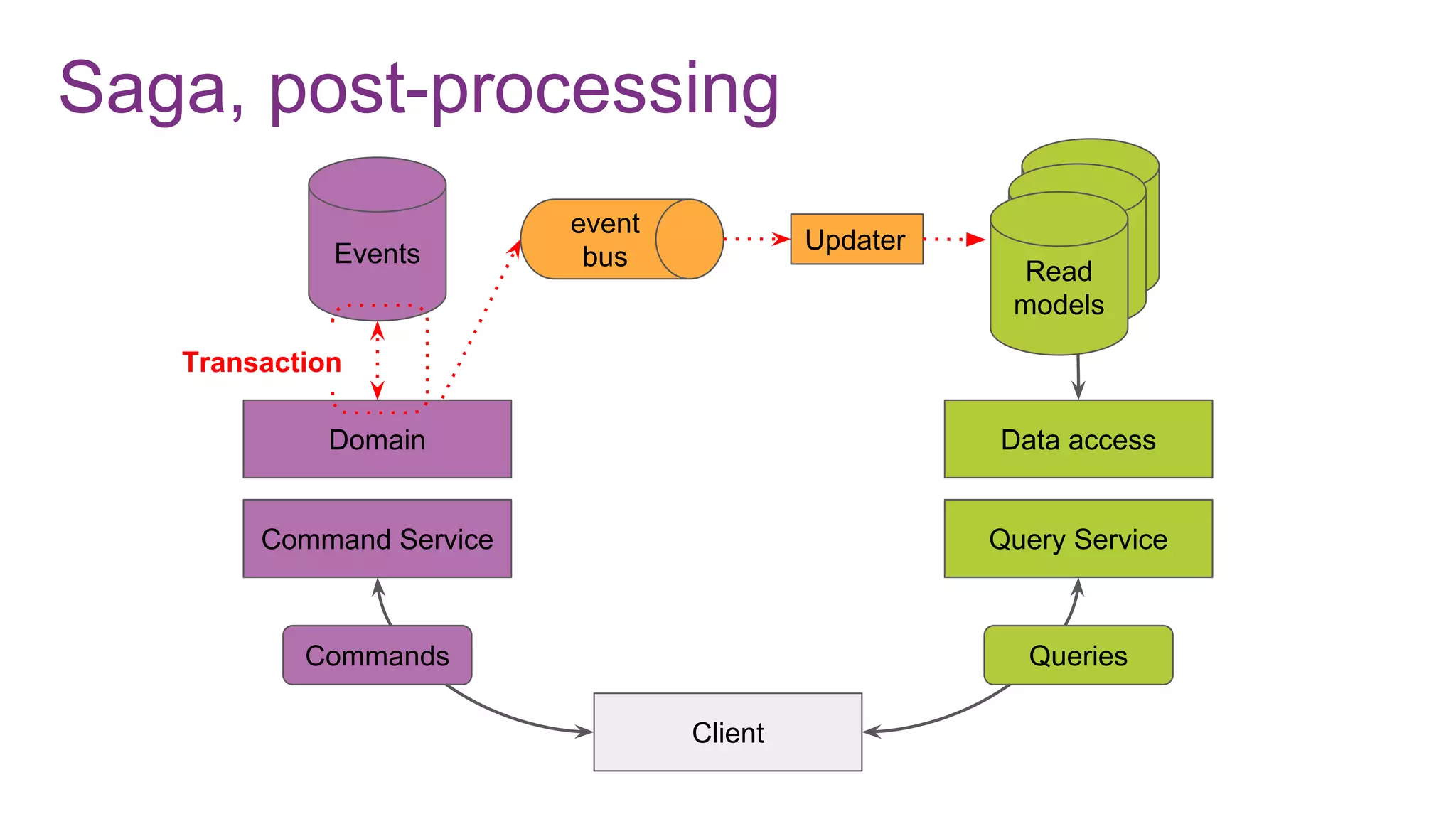 Saga, post-processing

Events

event bus

Updater

Read models

Transaction

Domain

Data access

Command Service

Query Service

Commands

Queries

Client